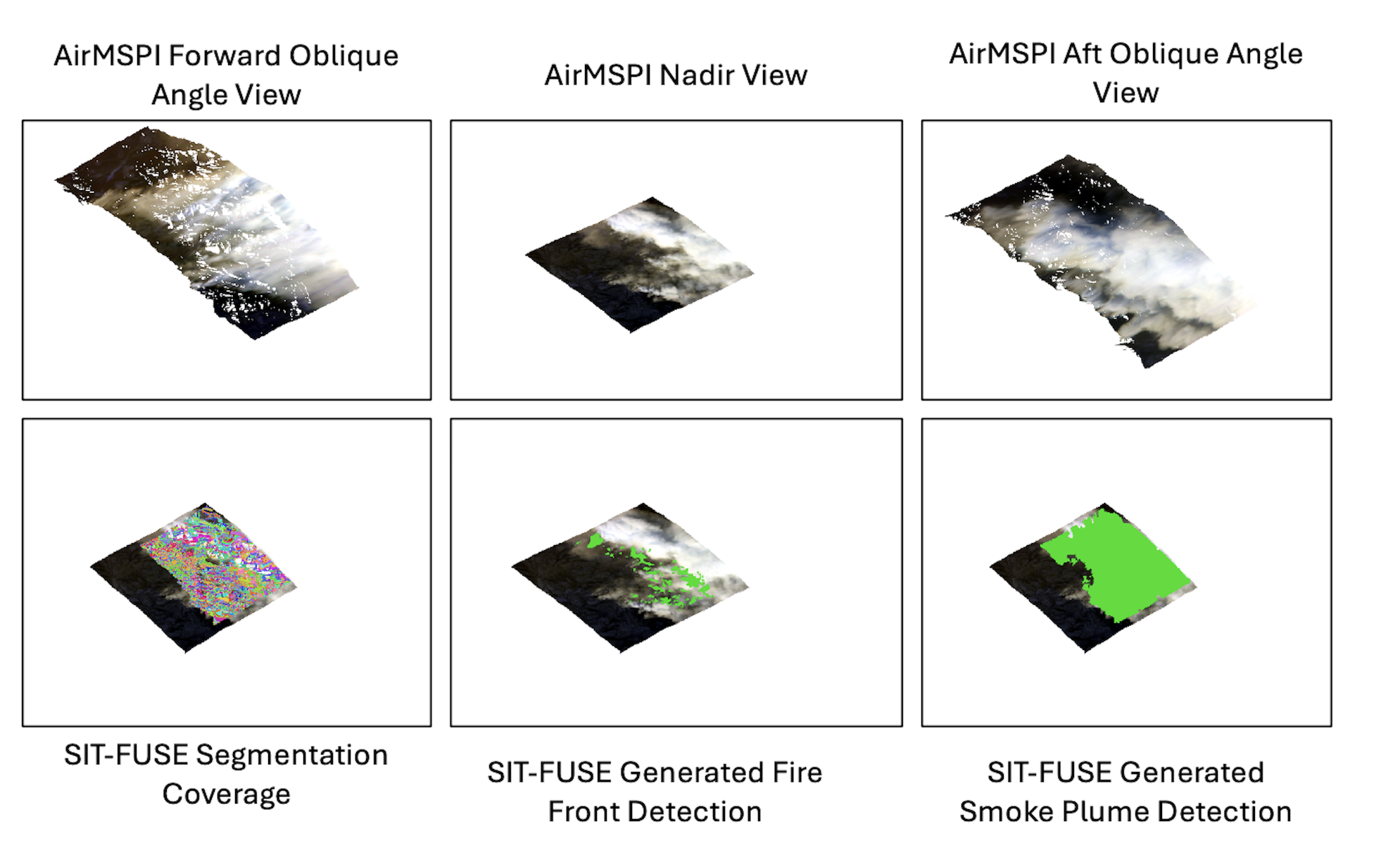 AirMSPI Forward Oblique Angle View

AirMSPI Nadir View

AirMSPI Aft Oblique Angle View

SIT-FUSE Segmentation Coverage

SIT-FUSE Generated Fire Front Detection

SIT-FUSE Generated Smoke Plume Detection